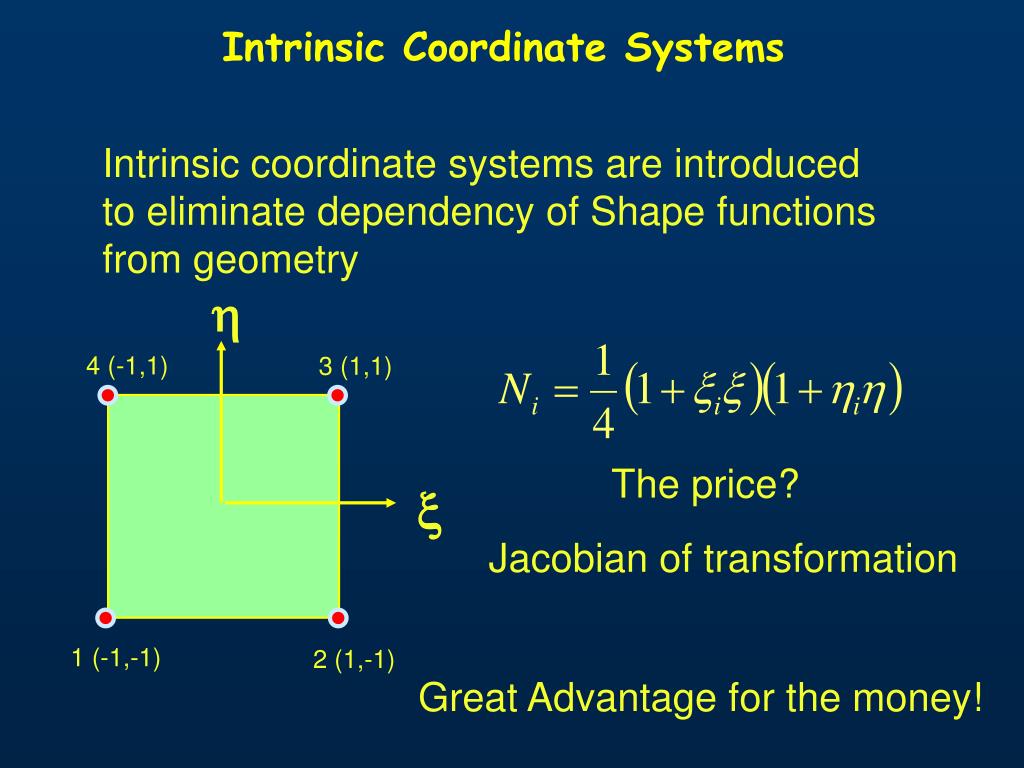 Intrinsic Coordinate Systems

Intrinsic coordinate systems are introduced to eliminate dependency of Shape functions from geometry

$\eta$

4 (-1,1)

3 (1,1)

$\xi$

1 (-1,-1)

2 (1,-1)

$N_i = \frac{1}{4}(1+\xi_i\xi)(1+\eta_i\eta)$

The price?

Jacobian of transformation

Great Advantage for the money!